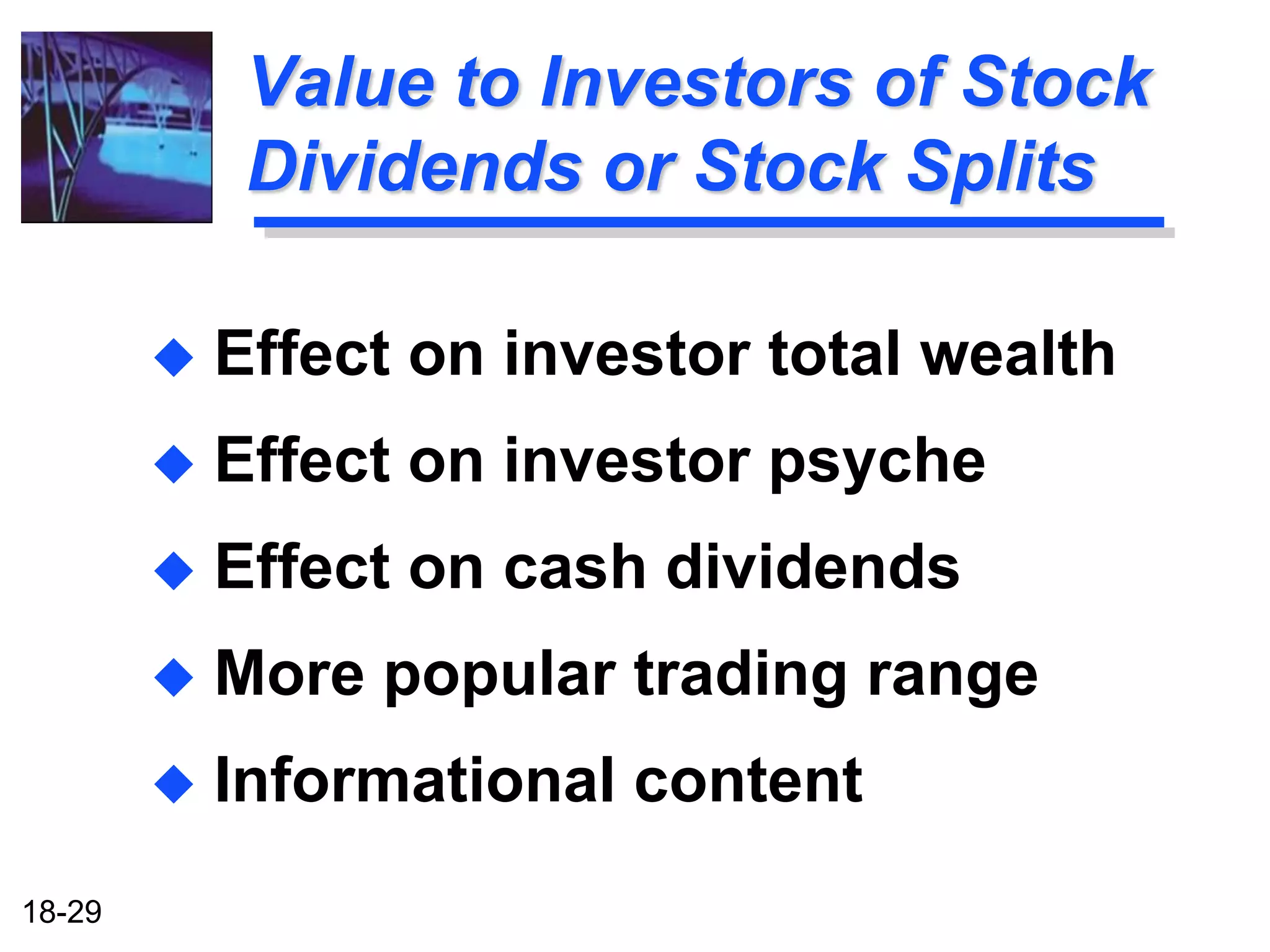 Value to Investors of Stock Dividends or Stock Splits

◆ Effect on investor total wealth

◆ Effect on investor psyche

◆ Effect on cash dividends

◆ More popular trading range

◆ Informational content

18-29